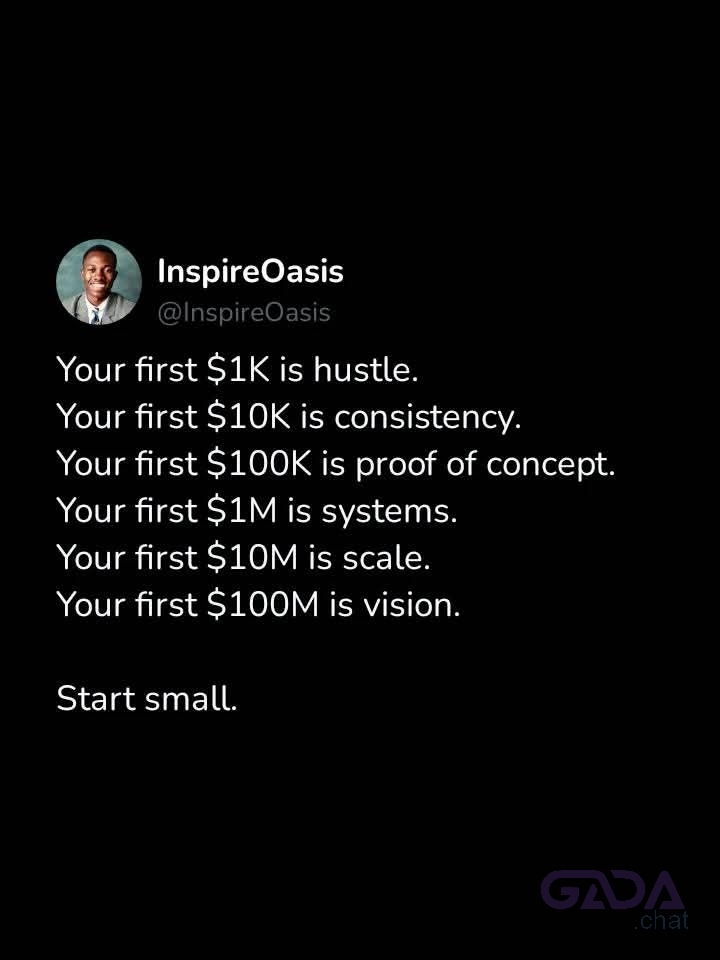 InspireOasis
@InspireOasis

Your first \$1K is hustle.
Your first \$10K is consistency.
Your first \$100K is proof of concept.
Your first \$1M is systems.
Your first \$10M is scale.
Your first \$100M is vision.

Start small.

GADA
.chat